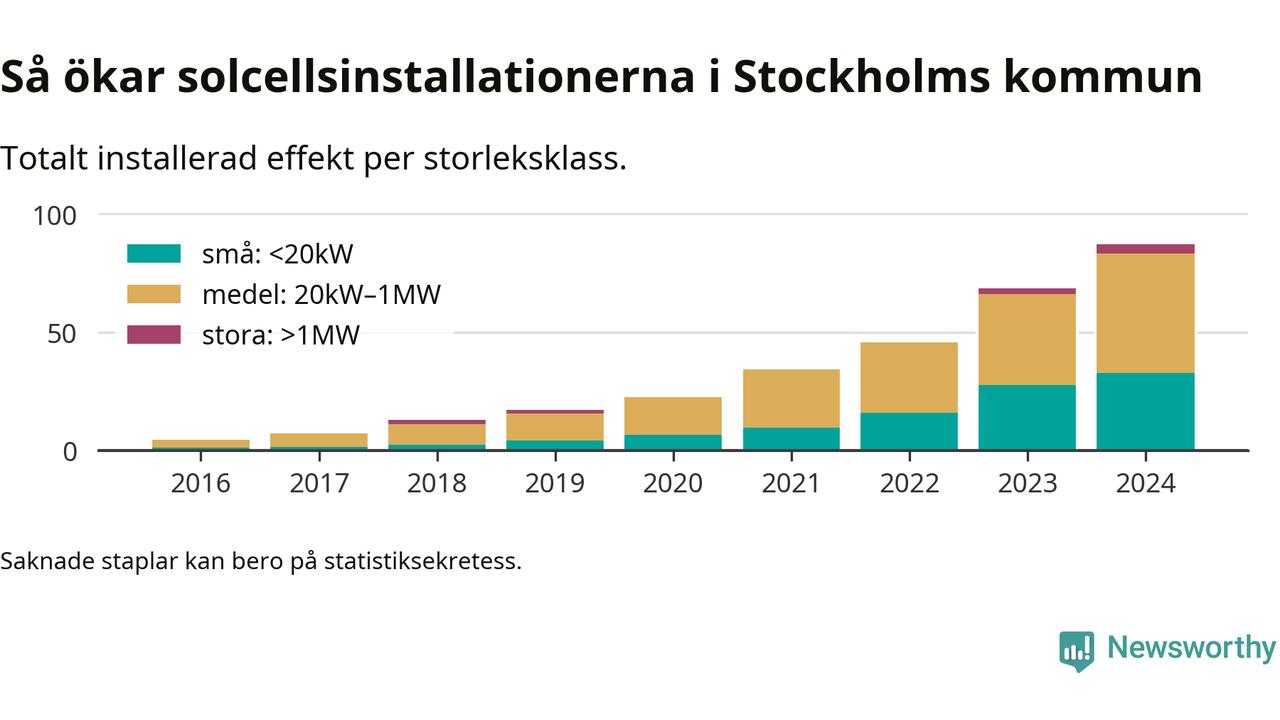 Så ökar solcellsinstallationerna i Stockholms kommun

Totalt installerad effekt per storleksklass.

100
50
0

små: <20kW
medel: 20kW–1MW
stora: >1MW

2016 2017 2018 2019 2020 2021 2022 2023 2024

Saknade staplar kan bero på statistiksekretess.

Newsworthy